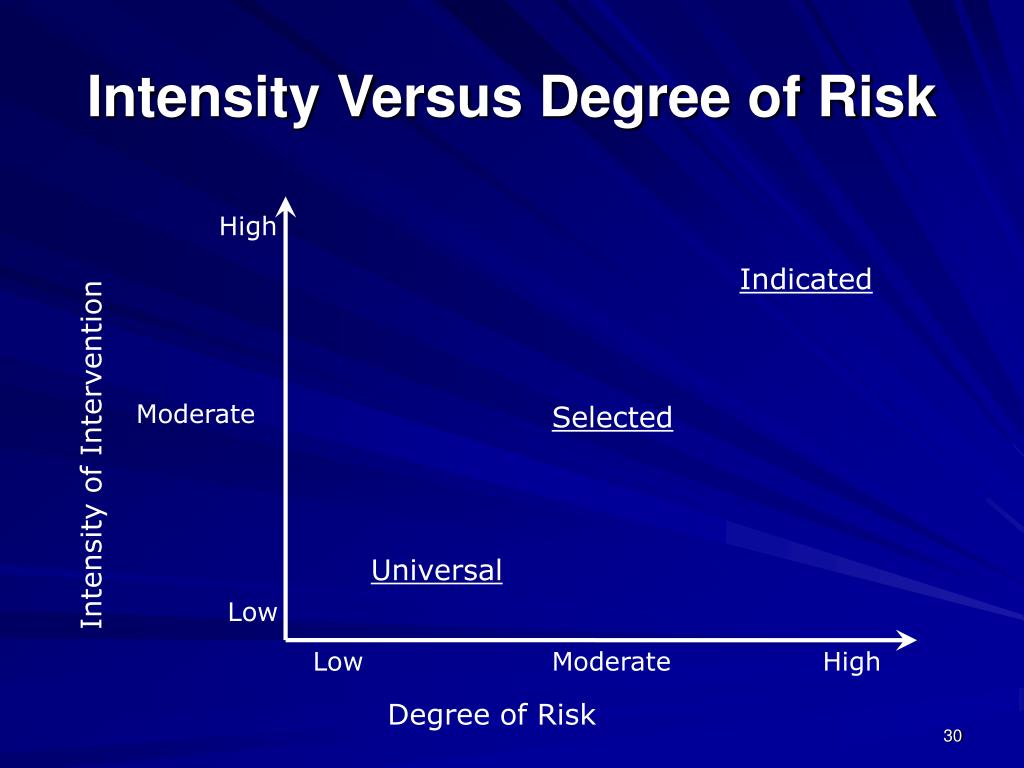 Intensity Versus Degree of Risk

Intensity of Intervention

High

Moderate

Low

Indicated

Selected

Universal

Low

Moderate

High

Degree of Risk

30